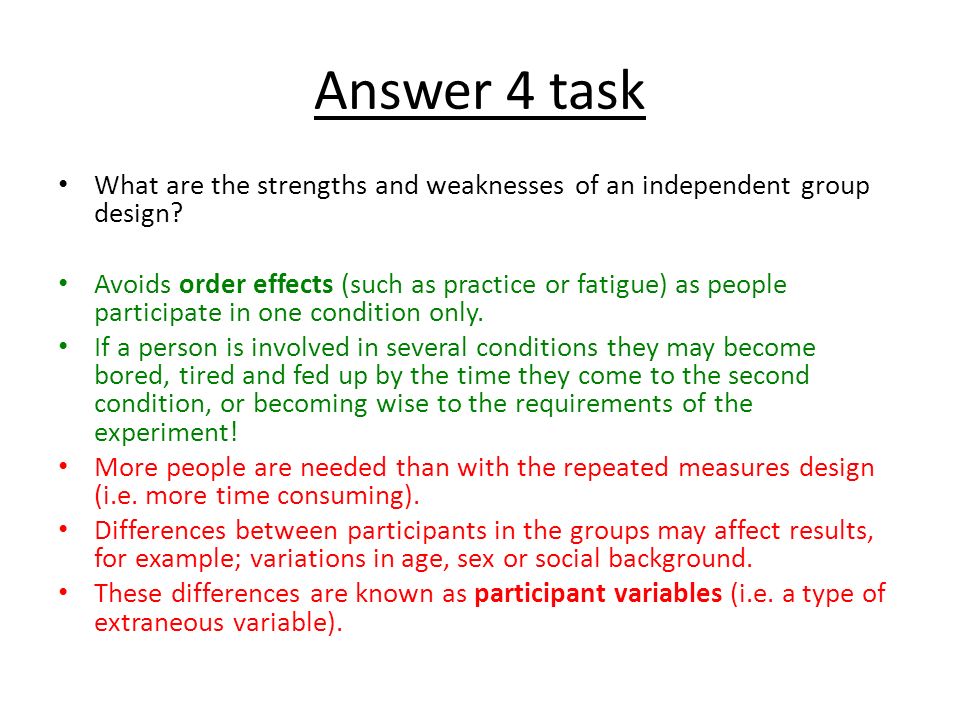 Answer 4 task

• What are the strengths and weaknesses of an independent group design?

• Avoids order effects (such as practice or fatigue) as people participate in one condition only.
• If a person is involved in several conditions they may become bored, tired and fed up by the time they come to the second condition, or becoming wise to the requirements of the experiment!
• More people are needed than with the repeated measures design (i.e. more time consuming).
• Differences between participants in the groups may affect results, for example; variations in age, sex or social background.
• These differences are known as participant variables (i.e. a type of extraneous variable).